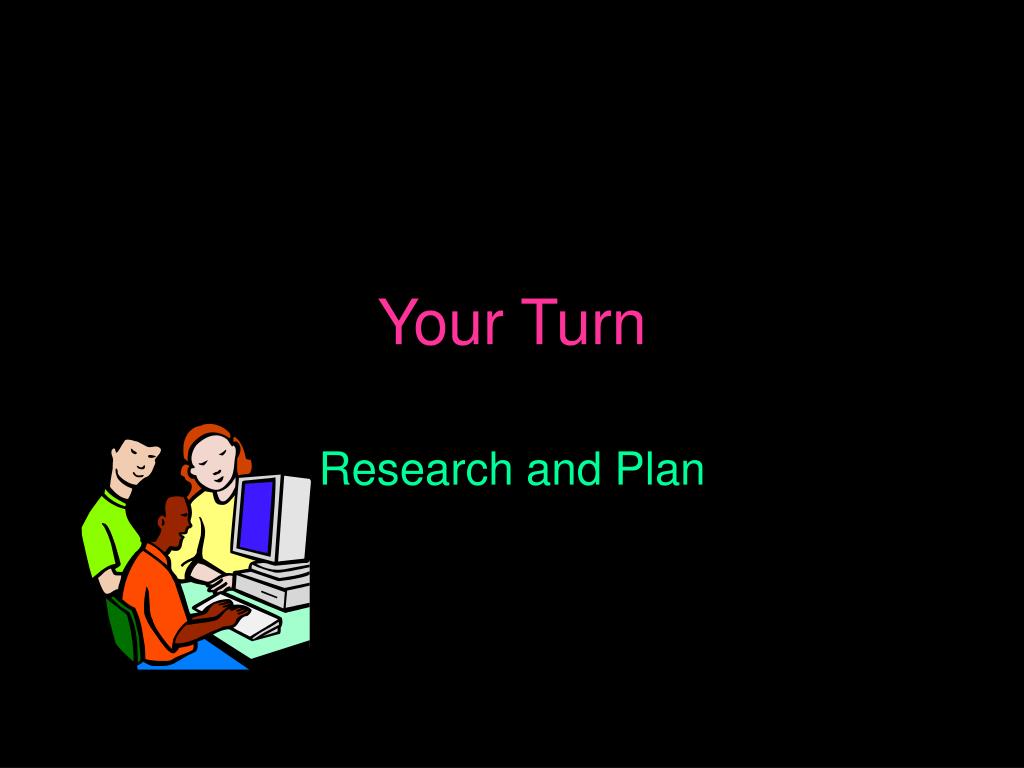 Your Turn

Research and Plan